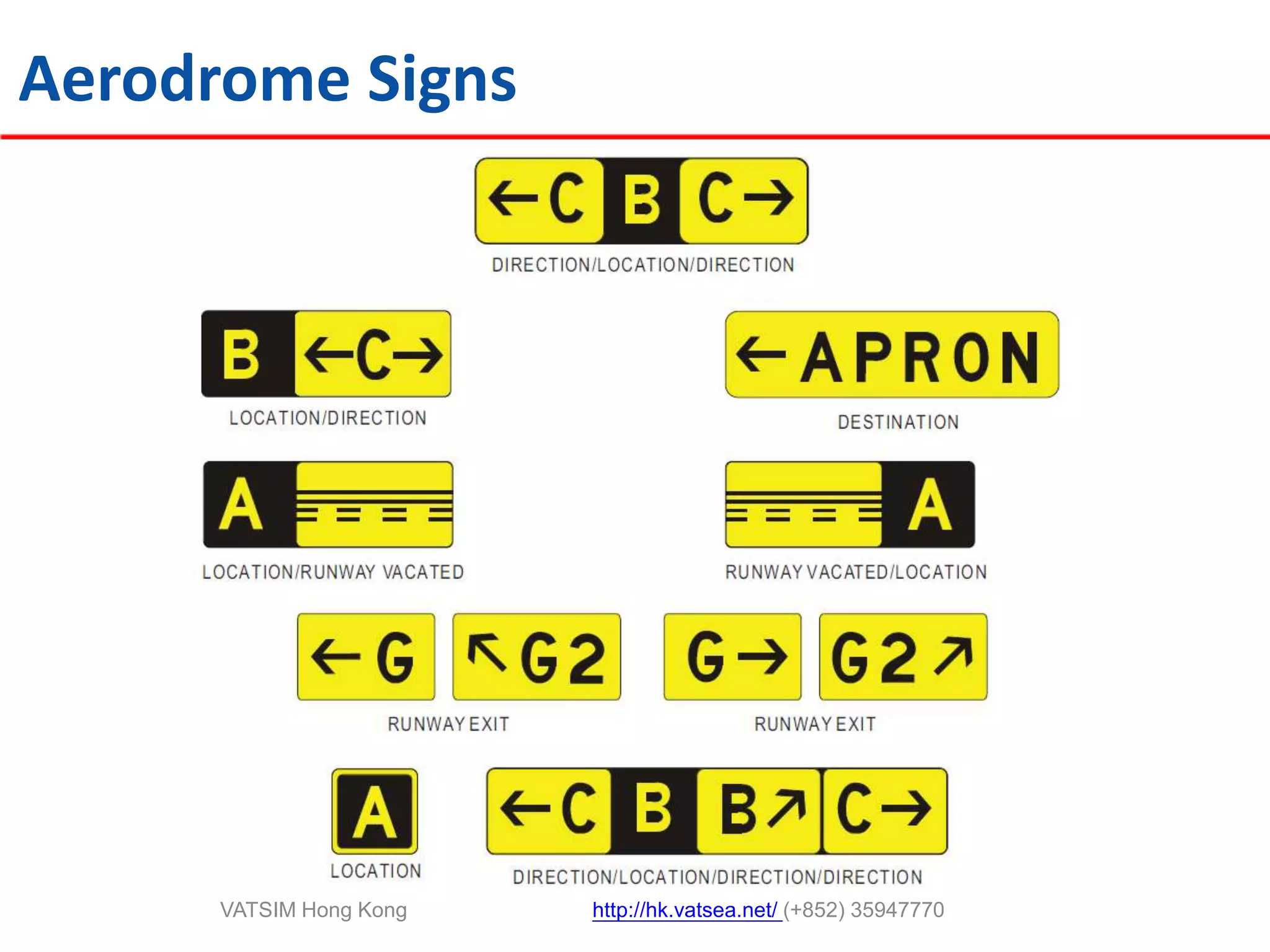 Aerodrome Signs

←C B C→

DIRECTION/LOCATION/DIRECTION

B ←C→

LOCATION/DIRECTION

←APRON

DESTINATION

A

LOCATION/RUNWAY VACATED

A

RUNWAY VACATED/LOCATION

←G ↖G2

RUNWAY EXIT

G→ G2↗

RUNWAY EXIT

A

LOCATION

←C B B↗ C→

DIRECTION/LOCATION/DIRECTION/DIRECTION

VATSIM Hong Kong

http://hk.vatsea.net/ (+852) 35947770